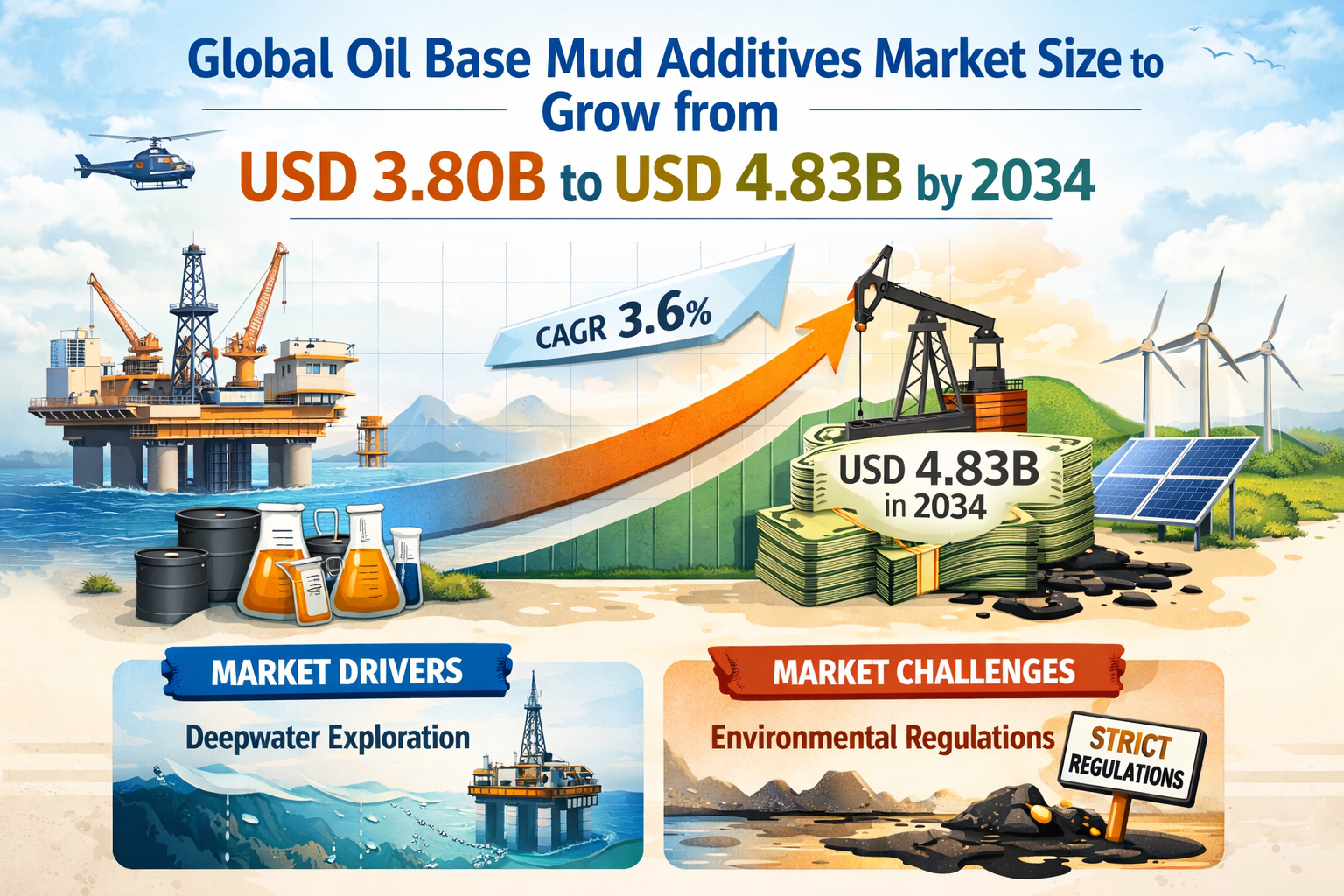 Global Oil Base Mud Additives Market Size to Grow from

USD 3.80B to USD 4.83B by 2034

CAGR 3.6%

USD 4.83B in 2034

MARKET DRIVERS

Deepwater Exploration

MARKET CHALLENGES

Environmental Regulations

STRICT REGULATIONS